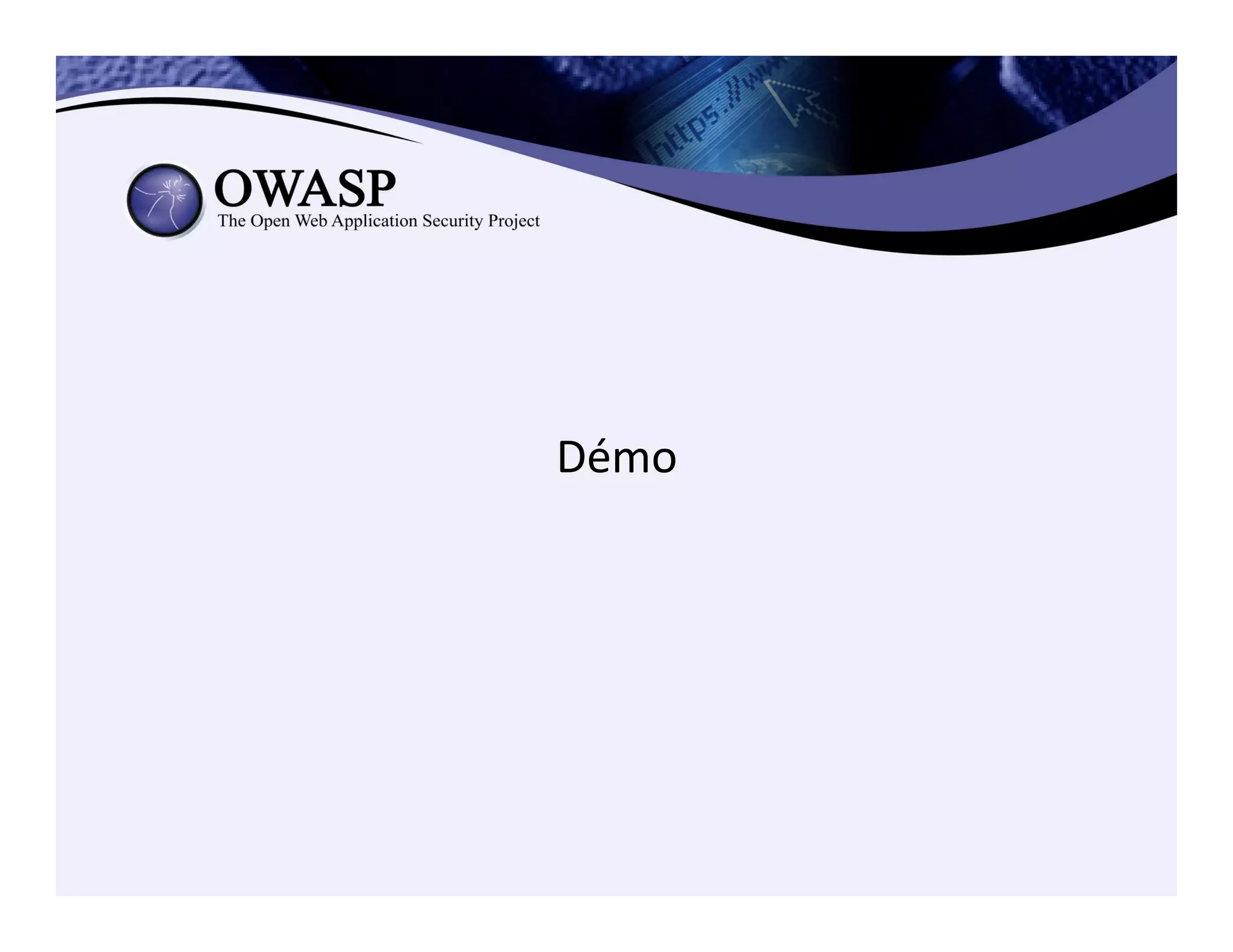 https://www

OWASP
The Open Web Application Security Project

Démo